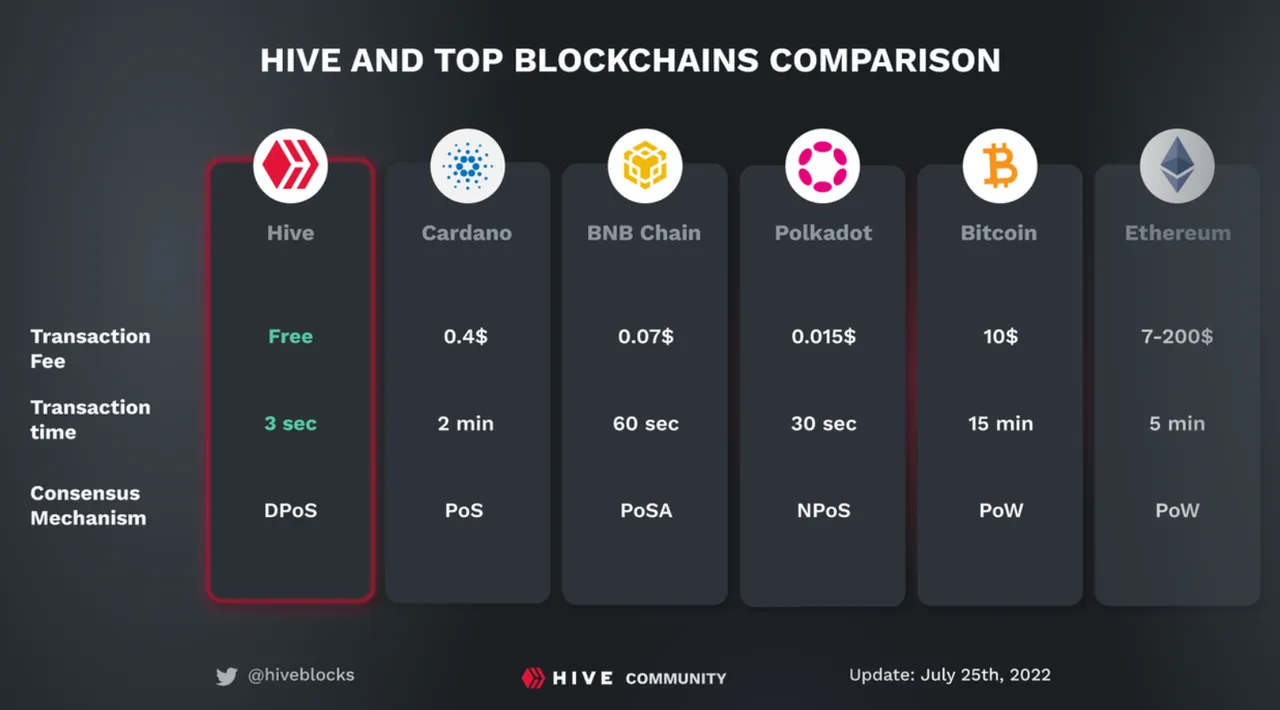 HIVE AND TOP BLOCKCHAINS COMPARISON

| | Hive | Cardano | BNB Chain | Polkadot | Bitcoin | Ethereum |
|---|---|---|---|---|---|---|
| Transaction Fee | Free | 0.4$ | 0.07$ | 0.015$ | 10$ | 7-200$ |
| Transaction time | 3 sec | 2 min | 60 sec | 30 sec | 15 min | 5 min |
| Consensus Mechanism | DPoS | PoS | PoSA | NPoS | PoW | PoW |

@hiveblocks

HIVE COMMUNITY

Update: July 25th, 2022